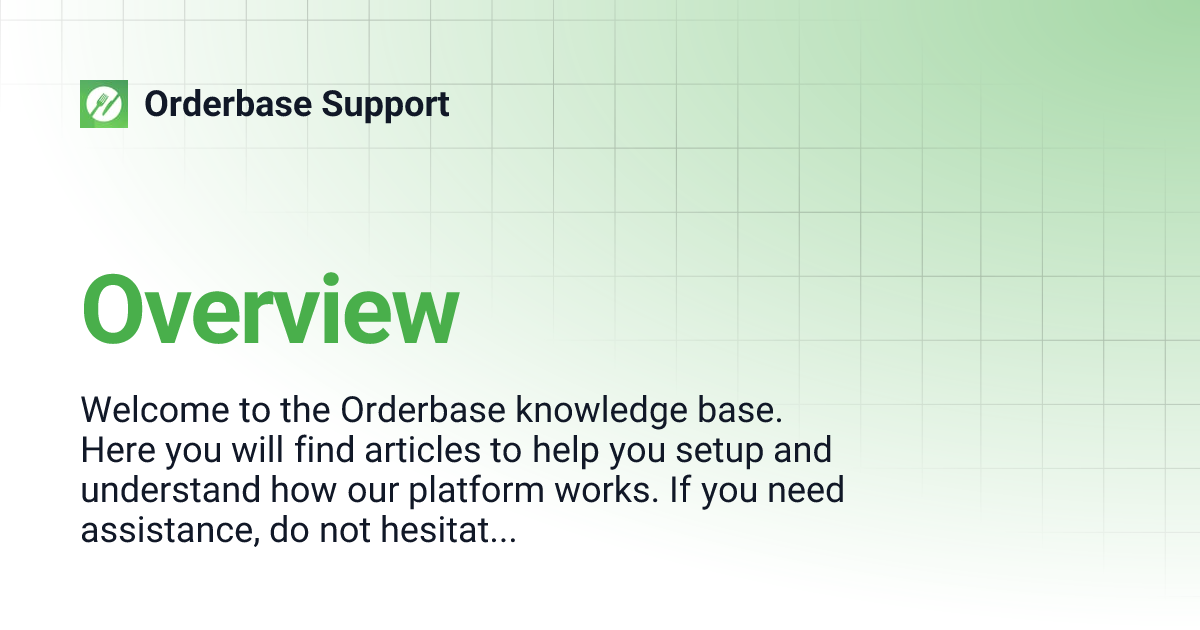 Orderbase Support

Overview

Welcome to the Orderbase knowledge base. Here you will find articles to help you setup and understand how our platform works. If you need assistance, do not hesitat...